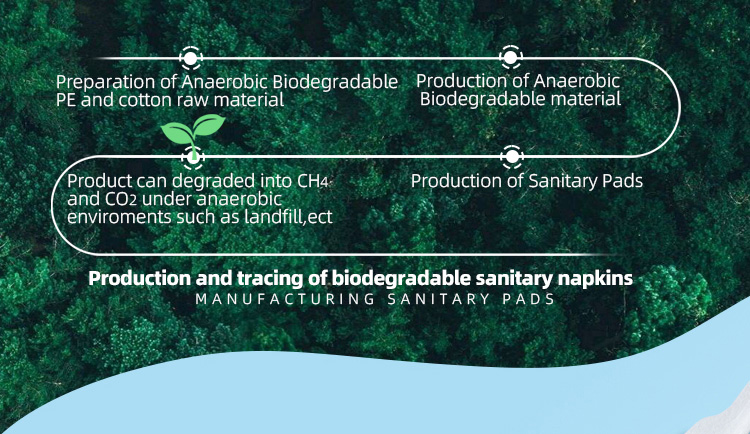 Preparation of Anaerobic Biodegradable PE and cotton raw material

Production of Anaerobic Biodegradable material

Product can degraded into $CH_4$ and $CO_2$ under anaerobic enviroments such as landfill,ect

Production of Sanitary Pads

Production and tracing of biodegradable sanitary napkins
MANUFACTURING SANITARY PADS